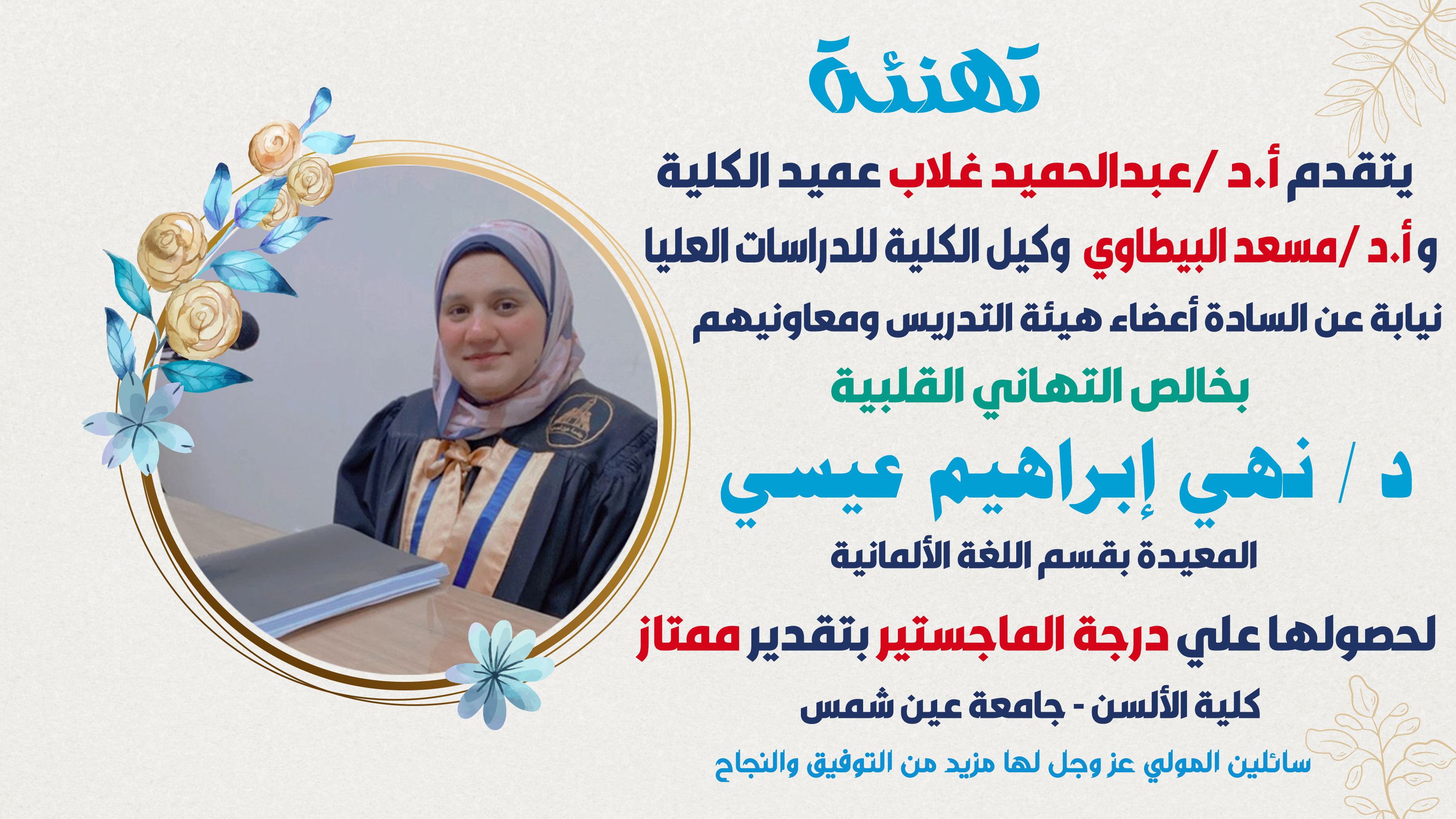 تهنئة

يتقدم أ.د /عبدالحميد غلاب عميد الكلية

و أ.د /مسعد البيطاوي وكيل الكلية للدراسات العليا

نيابة عن السادة أعضاء هيئة التدريس ومعاونيهم

بخالص التهاني القلبية

د / نهي إبراهيم عيسي

المعيدة بقسم اللغة الألمانية

لحصولها علي درجة الماجستير بتقدير ممتاز

كلية الألسن - جامعة عين شمس

سائلين المولي عز وجل لها مزيد من التوفيق والنجاح